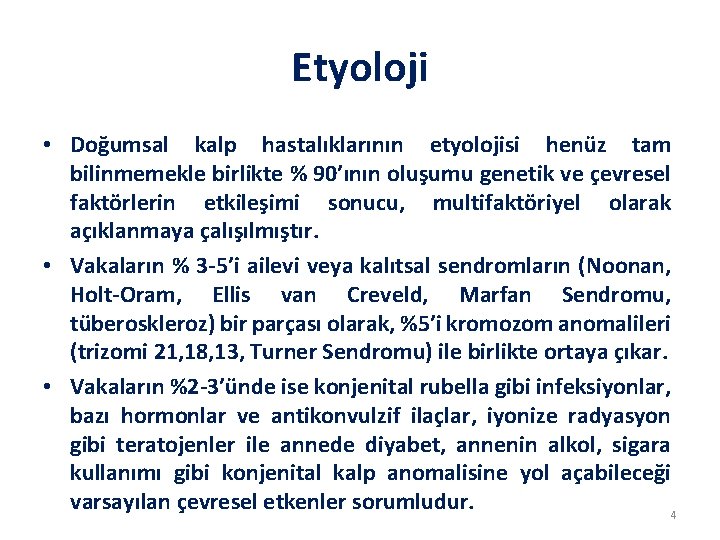 Etyoloji

• Doğumsal kalp hastalıklarının etyolojisi henüz tam bilinmemekle birlikte % 90'ının oluşumu genetik ve çevresel faktörlerin etkileşimi sonucu, multifaktöriyel olarak açıklanmaya çalışılmıştır.

• Vakaların % 3-5'i ailevi veya kalıtsal sendromların (Noonan, Holt-Oram, Ellis van Creveld, Marfan Sendromu, tüberoskleroz) bir parçası olarak, %5'i kromozom anomalileri (trizomi 21,18,13, Turner Sendromu) ile birlikte ortaya çıkar.

• Vakaların %2-3'ünde ise konjenital rubella gibi infeksiyonlar, bazı hormonlar ve antikonvulzif ilaçlar, iyonize radyasyon gibi teratojenler ile annede diyabet, annenin alkol, sigara kullanımı gibi konjenital kalp anomalisine yol açabileceği varsayılan çevresel etkenler sorumludur.

4